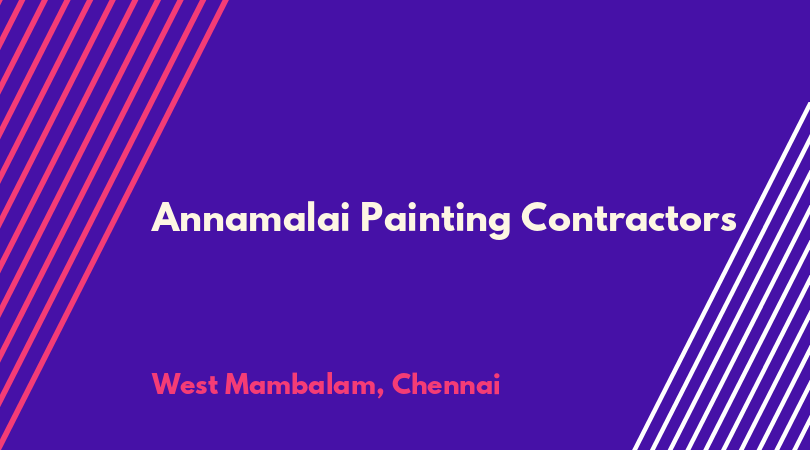 Annamalai Painting Contractors

West Mambalam, Chennai